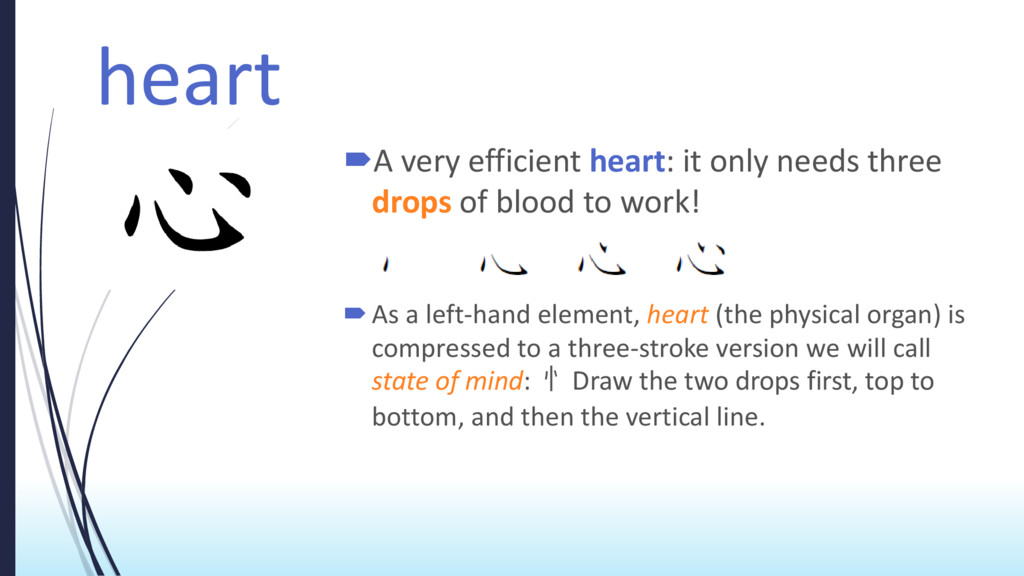 heart

心

A very efficient heart: it only needs three drops of blood to work!

丶 心 心 心

As a left-hand element, heart (the physical organ) is compressed to a three-stroke version we will call state of mind: 忄 Draw the two drops first, top to bottom, and then the vertical line.